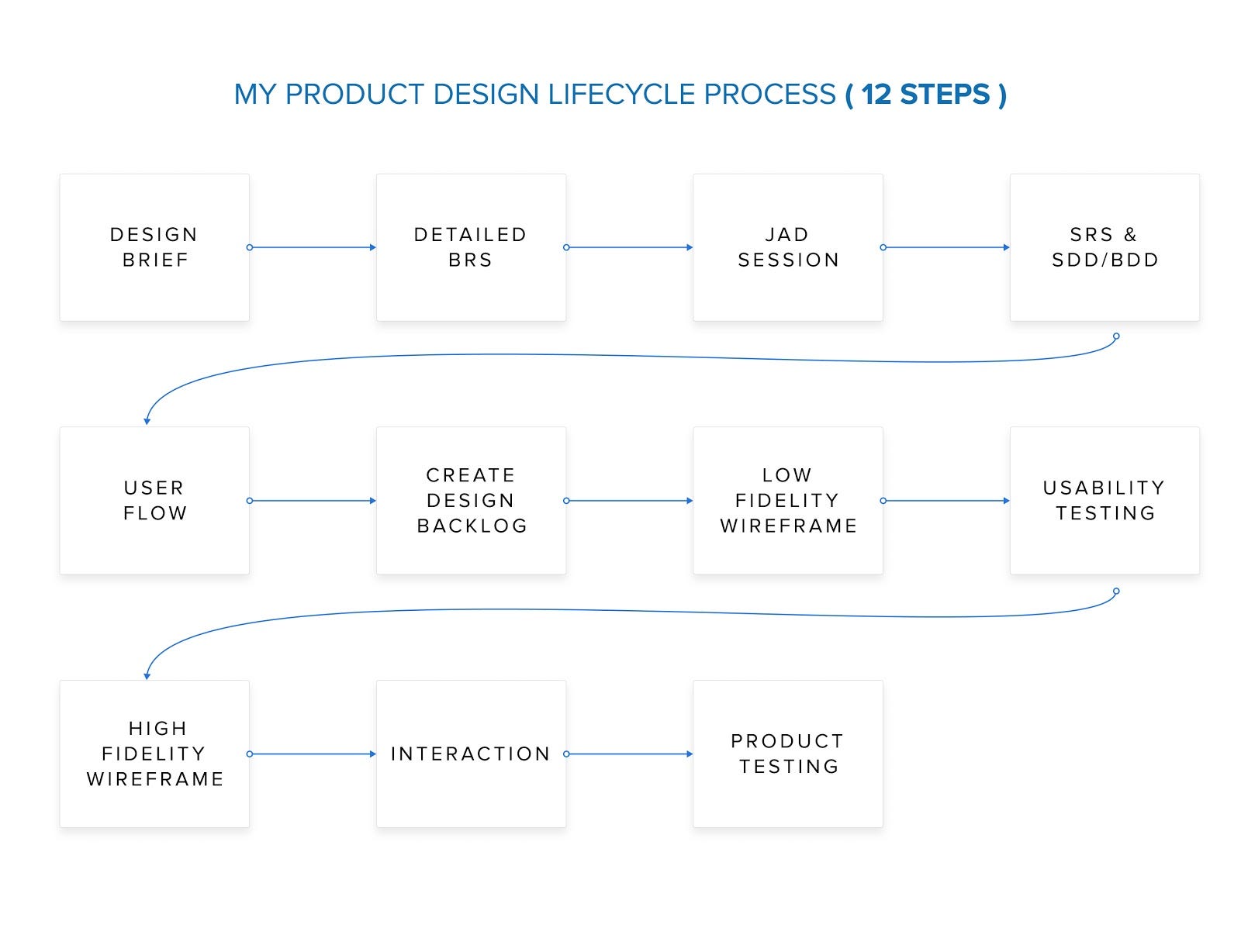 MY PRODUCT DESIGN LIFECYCLE PROCESS ( 12 STEPS )

DESIGN BRIEF

DETAILED BRS

JAD SESSION

SRS & SDD/BDD

USER FLOW

CREATE DESIGN BACKLOG

LOW FIDELITY WIREFRAME

USABILITY TESTING

HIGH FIDELITY WIREFRAME

INTERACTION

PRODUCT TESTING